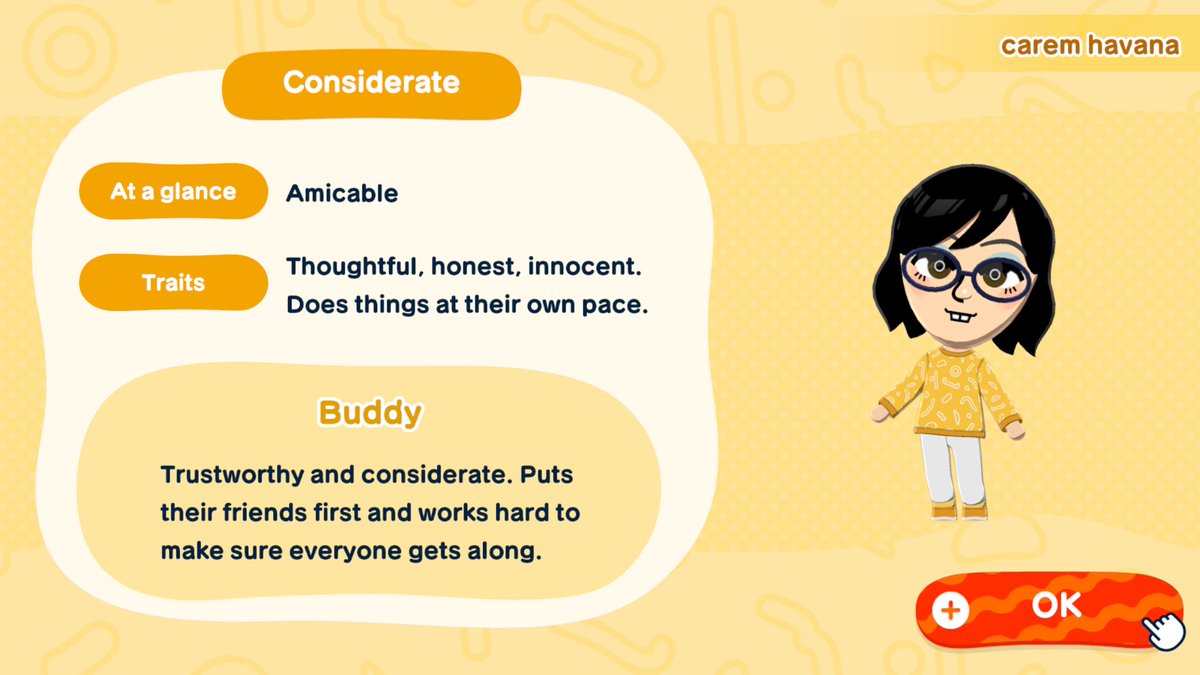 carem havana

Considerate

At a glance Amicable

Traits Thoughtful, honest, innocent. Does things at their own pace.

Buddy

Trustworthy and considerate. Puts their friends first and works hard to make sure everyone gets along.

+ OK